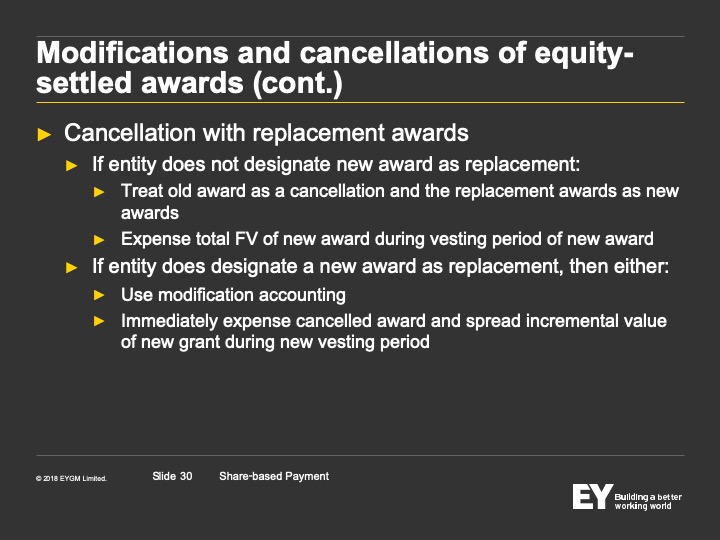 Modifications and cancellations of equity-settled awards (cont.)

► Cancellation with replacement awards

► If entity does not designate new award as replacement:

► Treat old award as a cancellation and the replacement awards as new awards

► Expense total FV of new award during vesting period of new award

► If entity does designate a new award as replacement, then either:

► Use modification accounting

► Immediately expense cancelled award and spread incremental value of new grant during new vesting period

© 2018 EYGM Limited.

Slide 30

Share-based Payment

EY Building a better working world